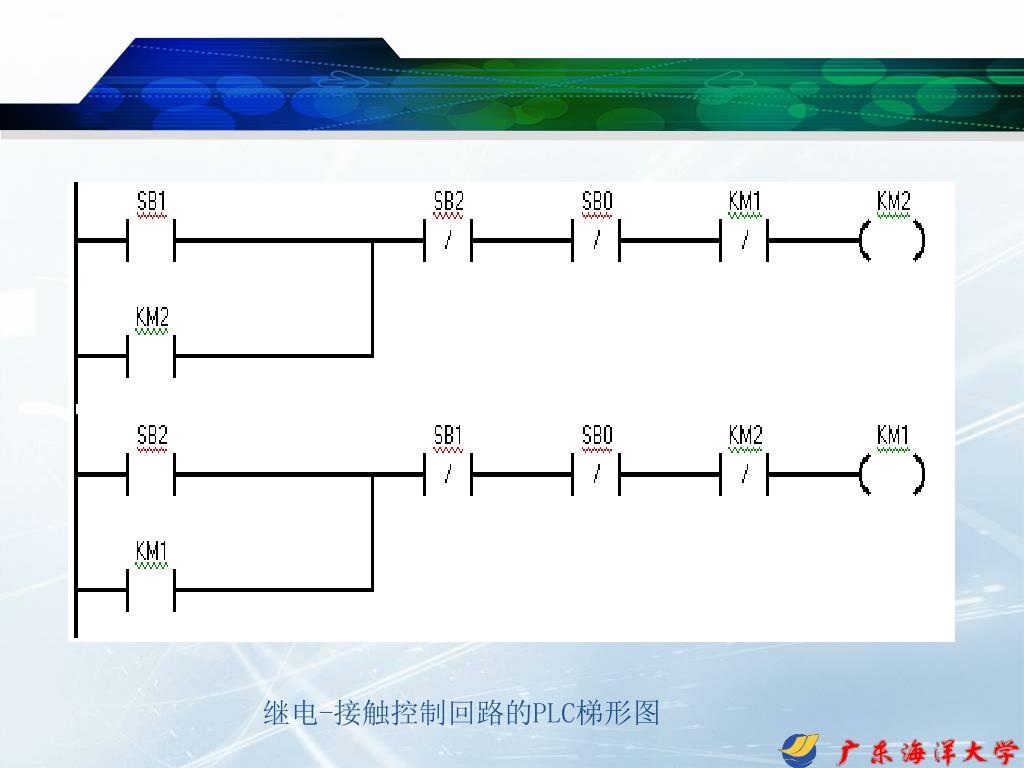 SB1
SB2
SB0
KM1
KM2

KM2

SB2
SB1
SB0
KM2
KM1

KM1

继电-接触控制回路的PLC梯形图

广东海洋大学